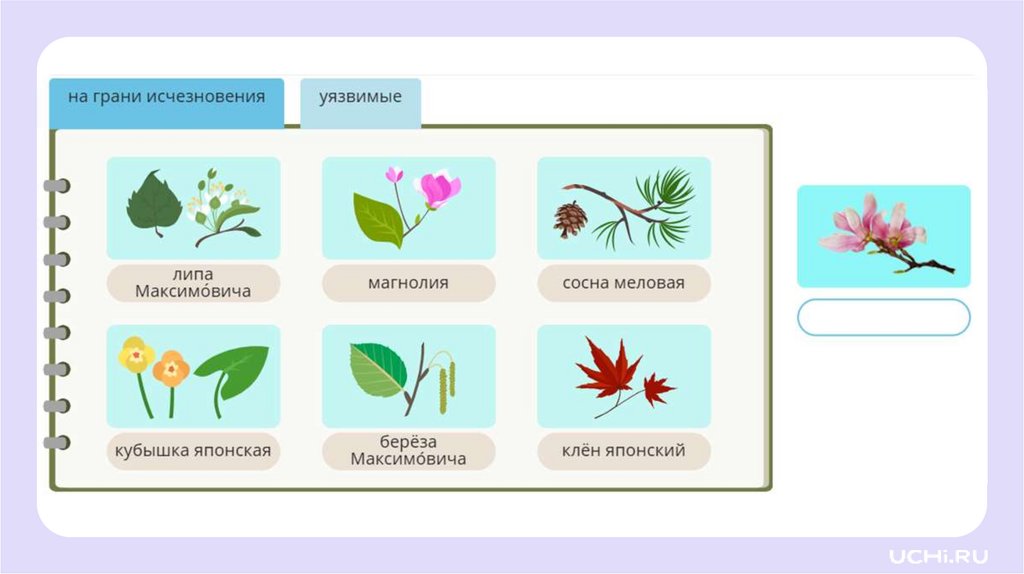 на грани исчезновения

уязвимые

липа Максимо́вича

магнолия

сосна меловая

кубышка японская

берёза Максимо́вича

клён японский

UCHi.RU